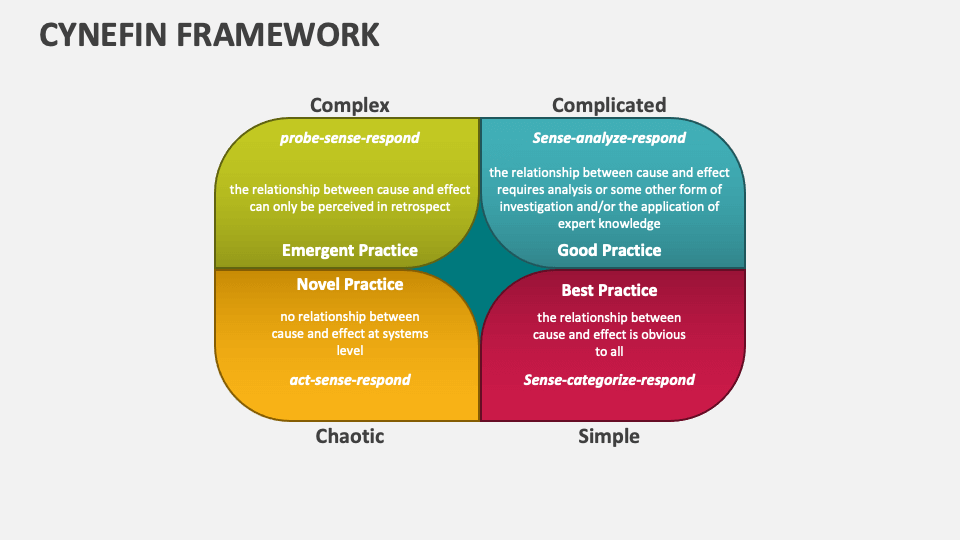 CYNEFIN FRAMEWORK

Complex

probe-sense-respond

the relationship between cause and effect can only be perceived in retrospect

Emergent Practice

Complicated

Sense-analyze-respond

the relationship between cause and effect requires analysis or some other form of investigation and/or the application of expert knowledge

Good Practice

Novel Practice

no relationship between cause and effect at systems level

act-sense-respond

Chaotic

Best Practice

the relationship between cause and effect is obvious to all

Sense-categorize-respond

Simple